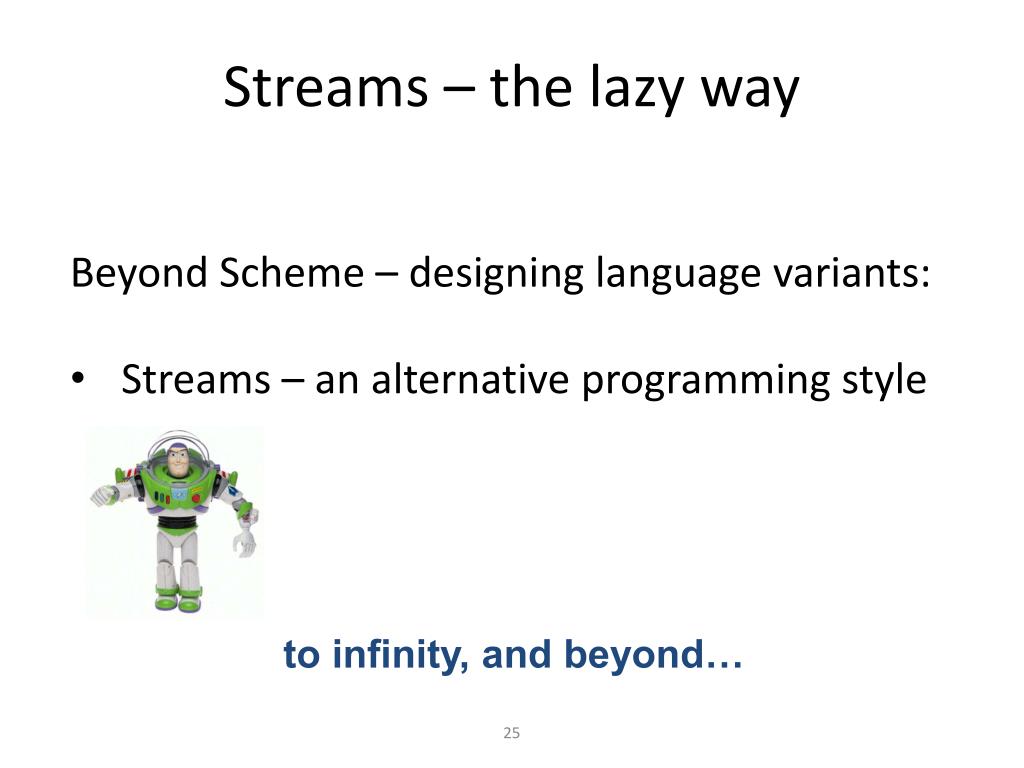 Streams – the lazy way

Beyond Scheme – designing language variants:

• Streams – an alternative programming style

to infinity, and beyond…

25